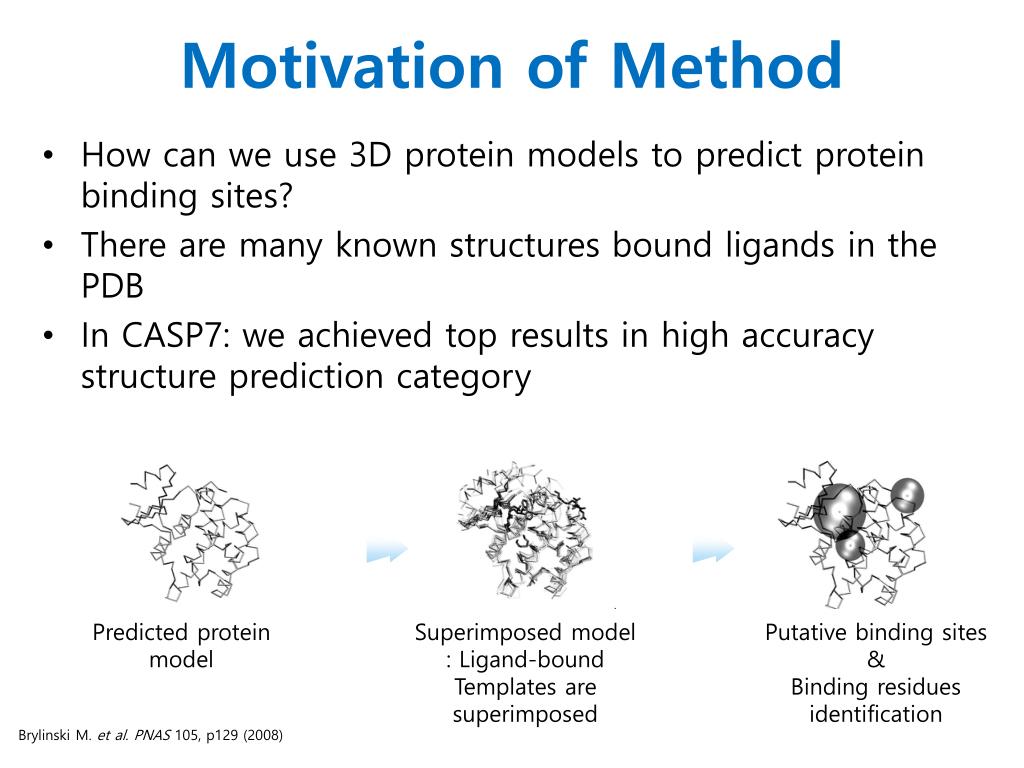 Motivation of Method

• How can we use 3D protein models to predict protein binding sites?
• There are many known structures bound ligands in the PDB
• In CASP7: we achieved top results in high accuracy structure prediction category

Predicted protein model

Superimposed model : Ligand-bound Templates are superimposed

Putative binding sites & Binding residues identification

Brylinski M. et al. PNAS 105, p129 (2008)